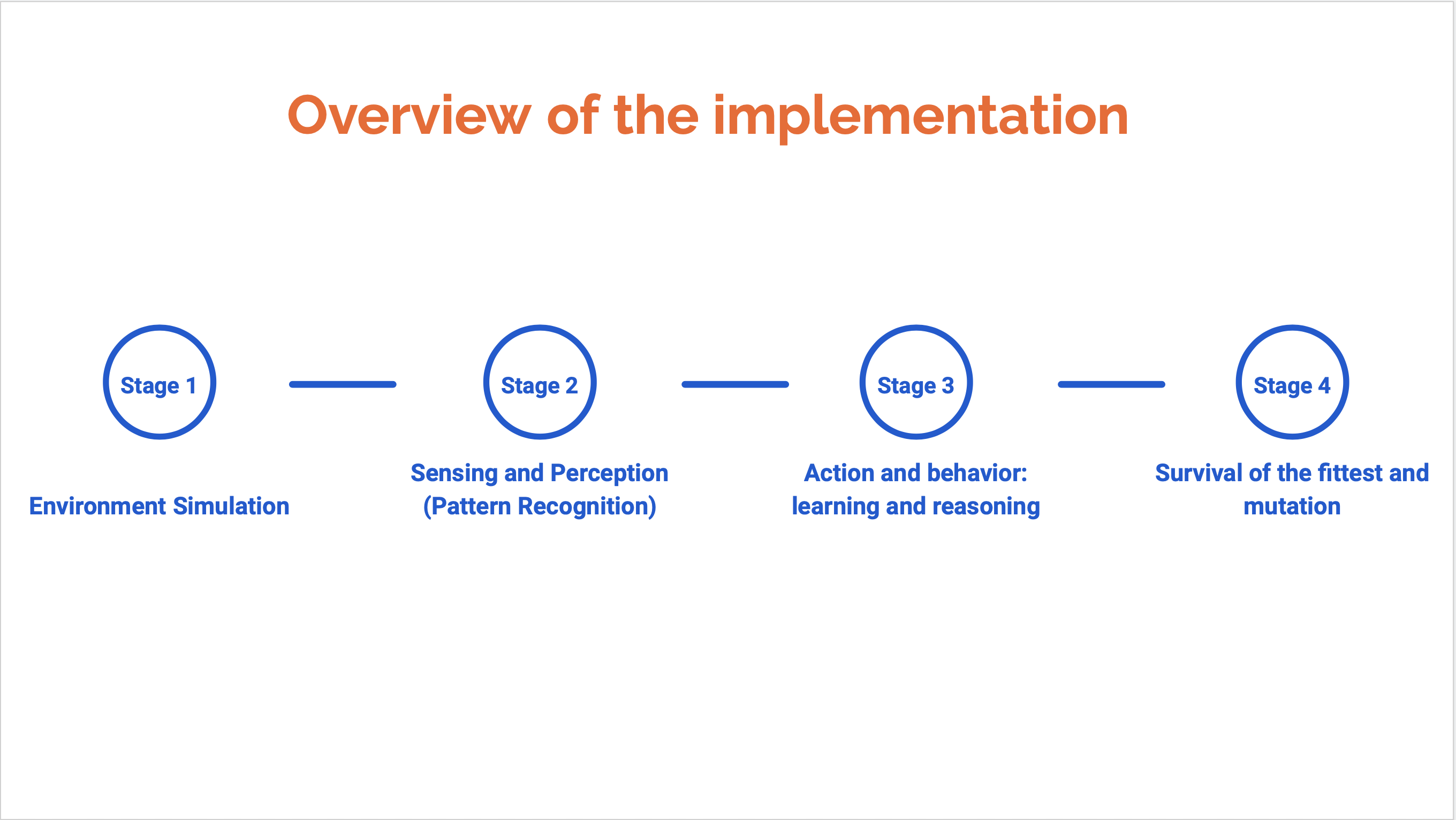 Overview of the implementation

Stage 1

Environment Simulation

Stage 2

Sensing and Perception (Pattern Recognition)

Stage 3

Action and behavior: learning and reasoning

Stage 4

Survival of the fittest and mutation